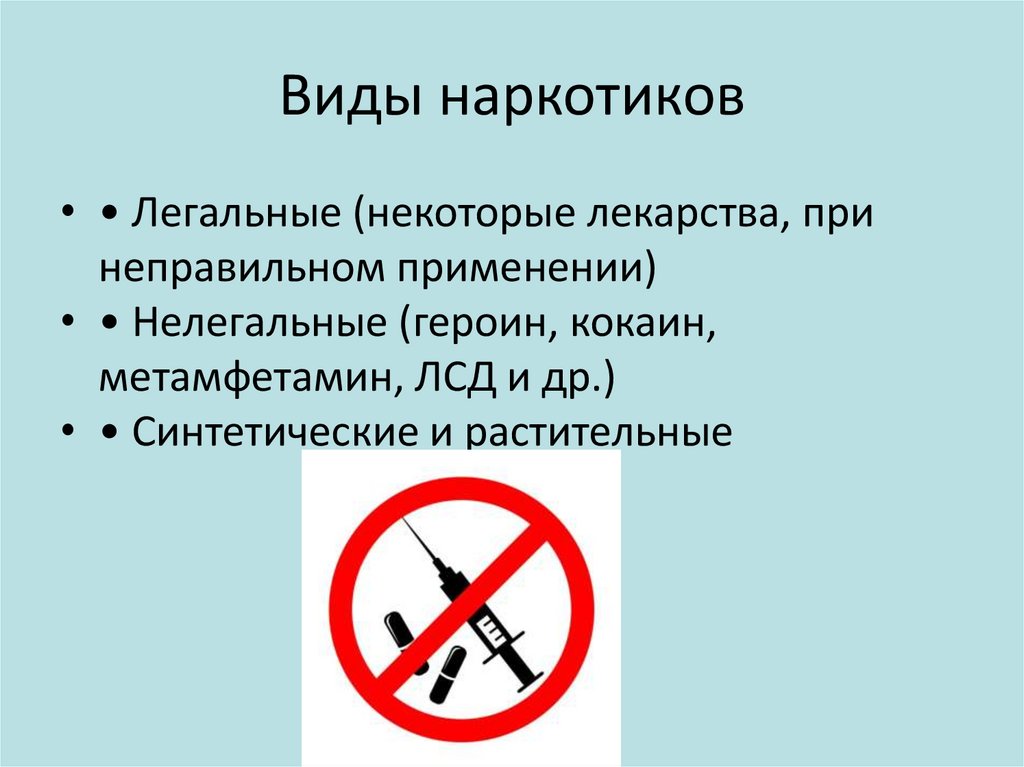 Виды наркотиков

• • Легальные (некоторые лекарства, при неправильном применении)
• • Нелегальные (героин, кокаин, метамфетамин, ЛСД и др.)
• • Синтетические и растительные